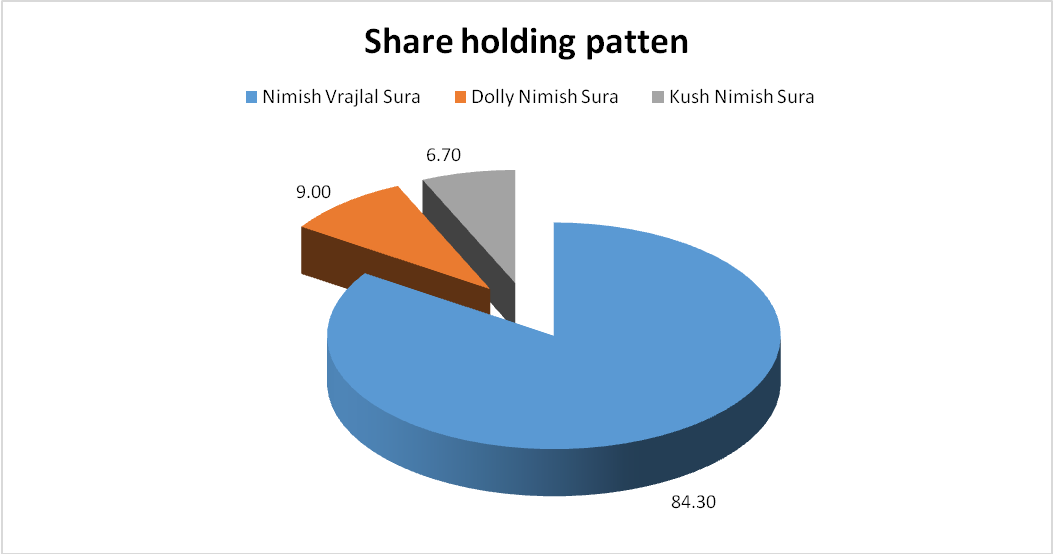 Share holding patten

Nimish Vrajlal Sura
Dolly Nimish Sura
Kush Nimish Sura

6.70
9.00
84.30